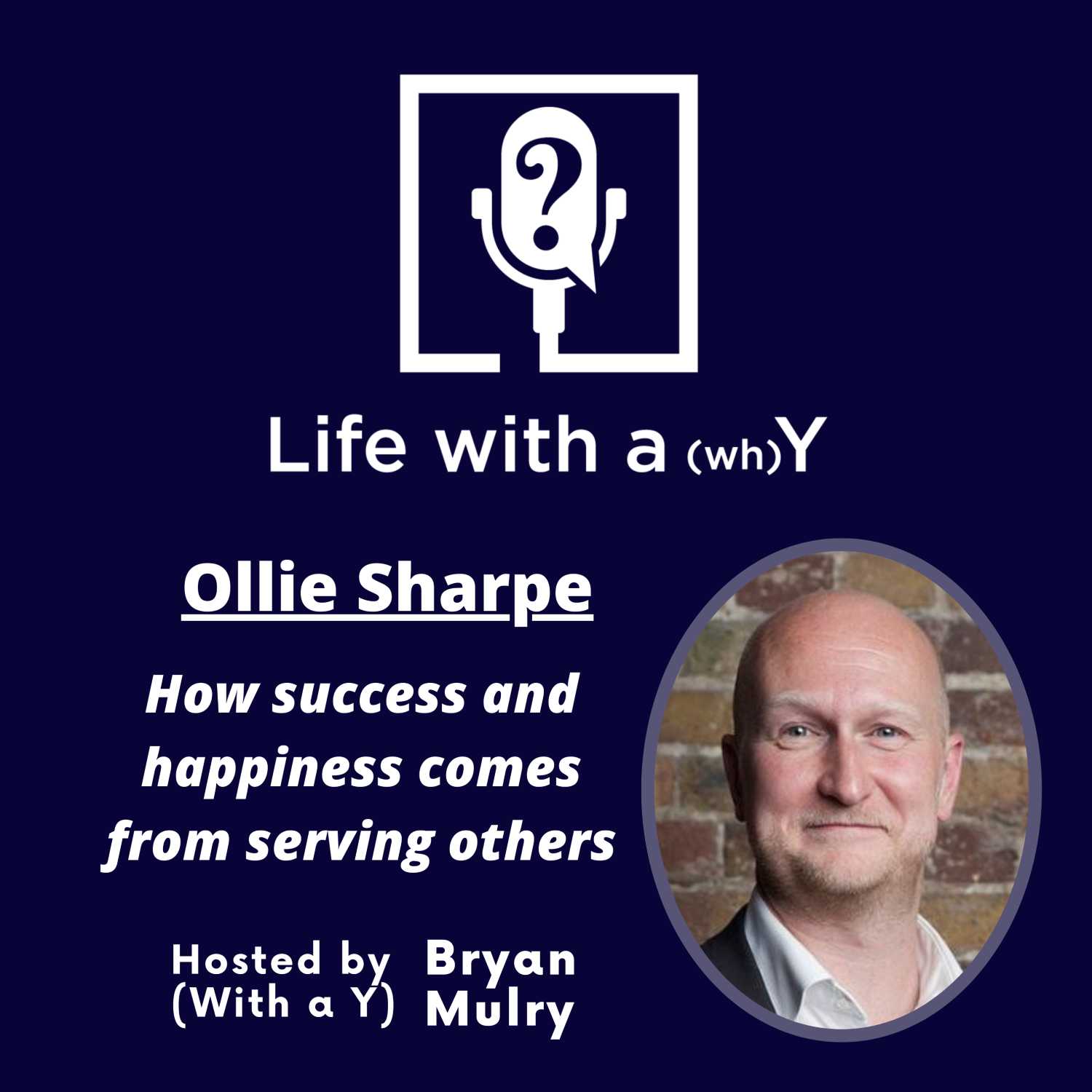 ?

Life with a (wh)Y

Ollie Sharpe

How success and happiness comes from serving others

Hosted by (With a Y) Bryan Mulry